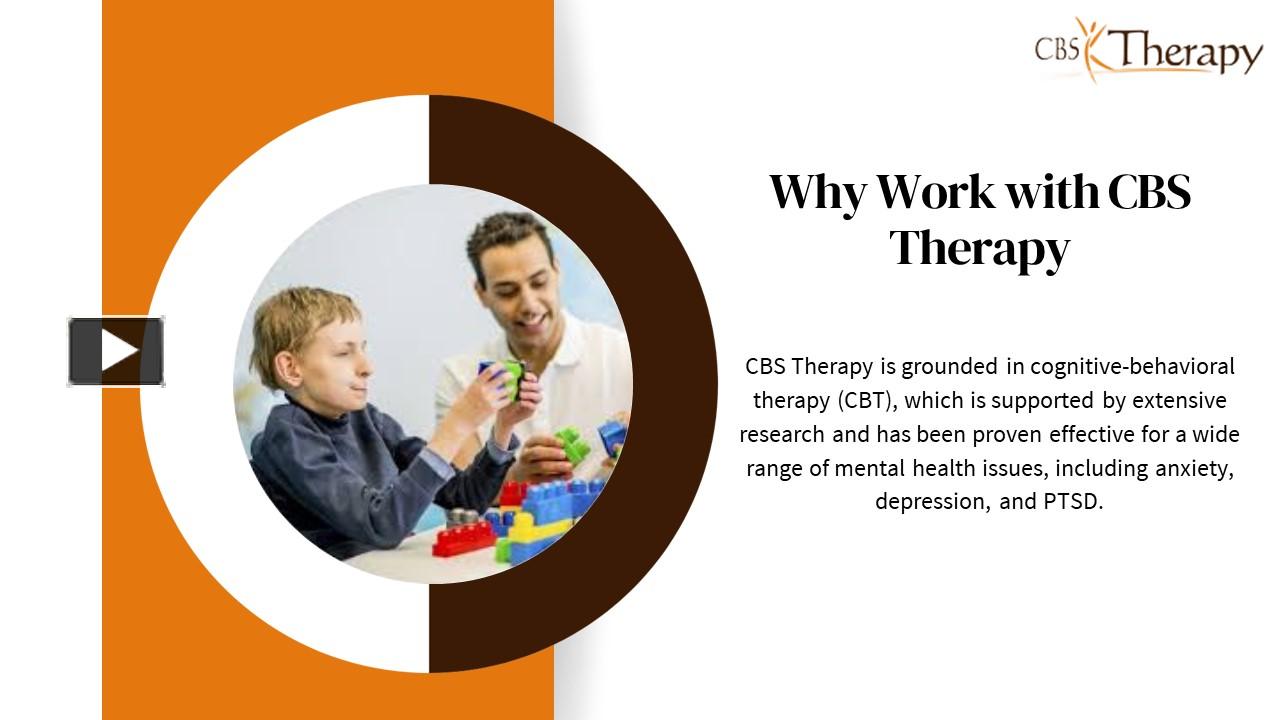 CBS Therapy

Why Work with CBS Therapy

CBS Therapy is grounded in cognitive-behavioral therapy (CBT), which is supported by extensive research and has been proven effective for a wide range of mental health issues, including anxiety, depression, and PTSD.